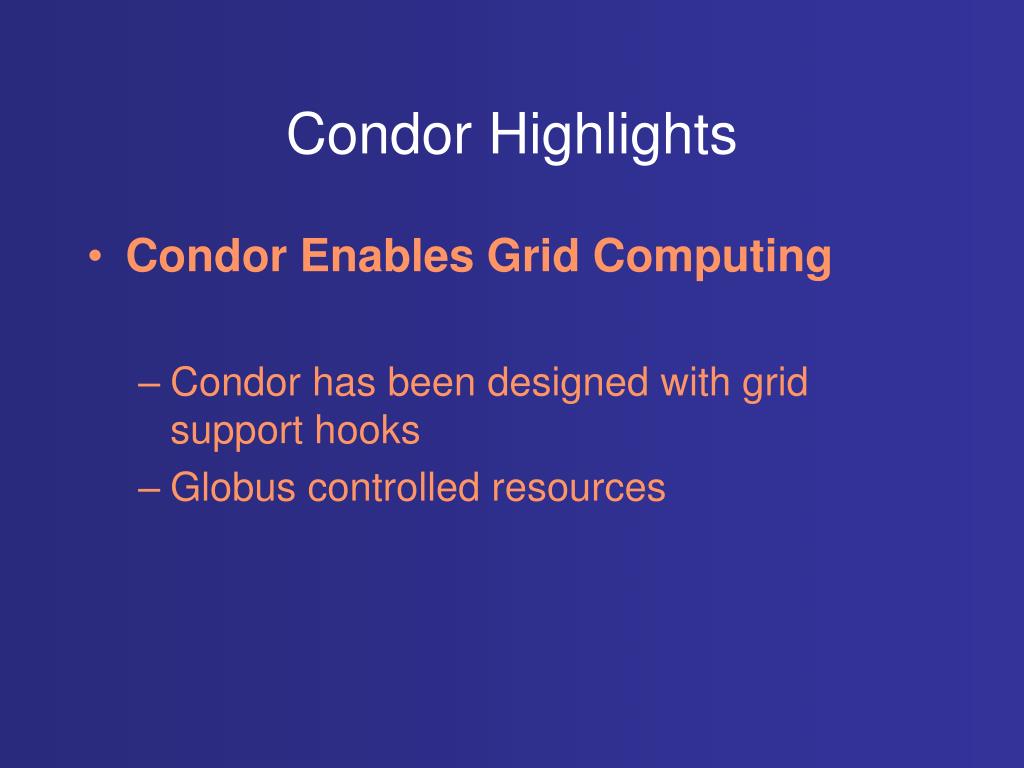 Condor Highlights

• Condor Enables Grid Computing

– Condor has been designed with grid support hooks
– Globus controlled resources